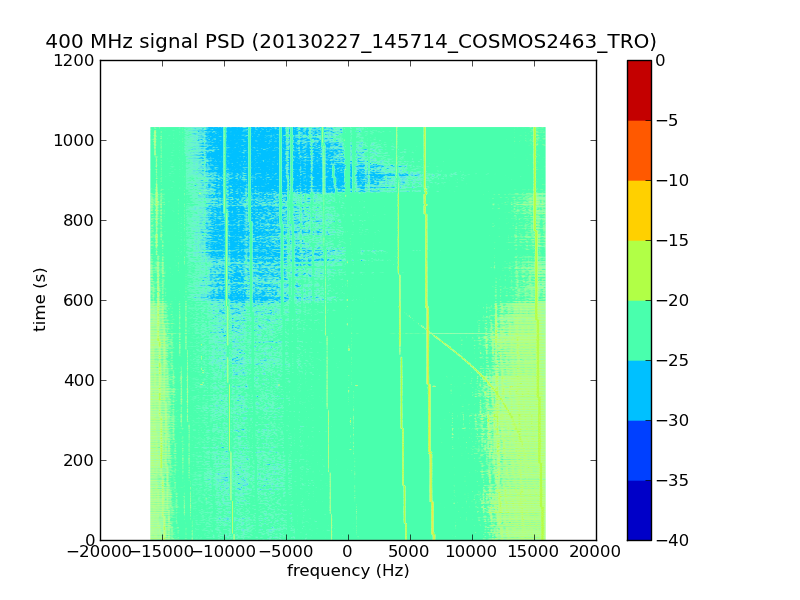 400 MHz signal PSD (20130227_145714_COSMOS2463_TRO)

1200
1000
800
600
400
200
0

time (s)

−20000 −15000 −10000 −5000 0 5000 10000 15000 20000

frequency (Hz)

0
−5
−10
−15
−20
−25
−30
−35
−40